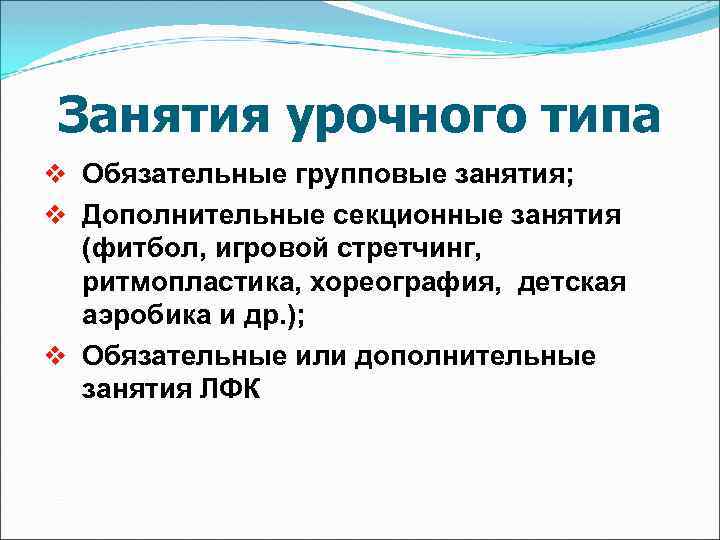 Занятия урочного типа

❖ Обязательные групповые занятия;

❖ Дополнительные секционные занятия (фитбол, игровой стретчинг, ритмопластика, хореография, детская аэробика и др.);

❖ Обязательные или дополнительные занятия ЛФК